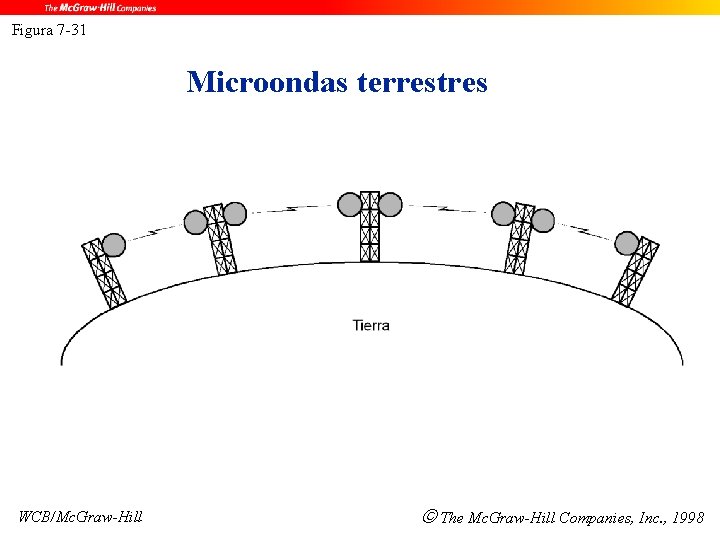 The McGraw-Hill Companies

Figura 7-31

Microondas terrestres

Tierra

WCB/McGraw-Hill

© The McGraw-Hill Companies, Inc., 1998